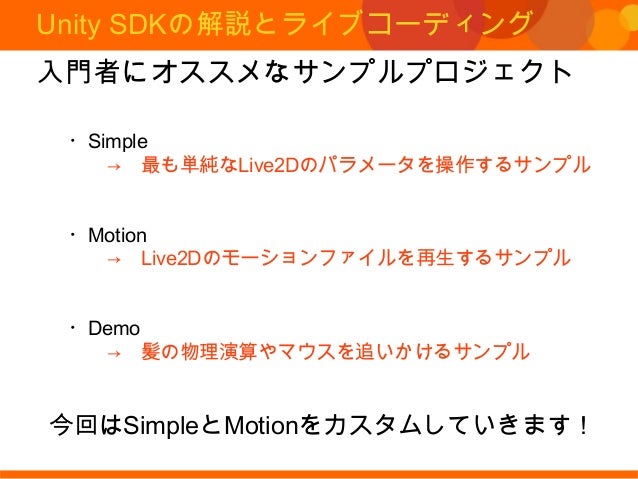 Unity SDKの解説とライブコーディング

入門者にオススメなサンプルプロジェクト

・ Simple
→ 最も単純なLive2Dのパラメータを操作するサンプル

・ Motion
→ Live2Dのモーションファイルを再生するサンプル

・ Demo
→ 髪の物理演算やマウスを追いかけるサンプル

今回はSimpleとMotionをカスタムしていきます！